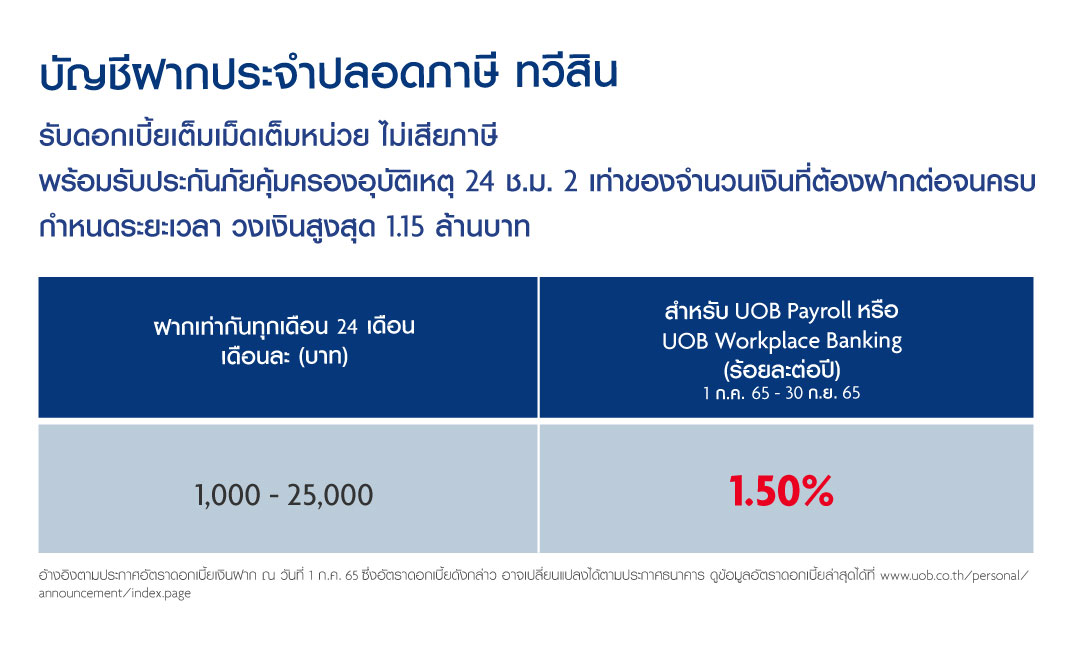 บัญชีฝากประจำปลอดภาษี ทวีสิน

รับดอกเบี้ยเต็มเม็ดเต็มหน่วย ไม่เสียภาษี
พร้อมรับประกันภัยคุ้มครองอุบัติเหตุ 24 ช.ม. 2 เท่าของจำนวนเงินที่ต้องฝากต่อจนครบกำหนดระยะเวลา วงเงินสูงสุด 1.15 ล้านบาท

| ฝากเท่ากันทุกเดือน 24 เดือน เดือนละ (บาท) | สำหรับ UOB Payroll หรือ UOB Workplace Banking (ร้อยละต่อปี) 1 ก.ค. 65 - 30 ก.ย. 65 |
|---|---|
| 1,000 - 25,000 | 1.50% |

อ้างอิงตามประกาศอัตราดอกเบี้ยเงินฝาก ณ วันที่ 1 ก.ค. 65 ซึ่งอัตราดอกเบี้ยดังกล่าว อาจเปลี่ยนแปลงได้ตามประกาศธนาคาร ดูข้อมูลอัตราดอกเบี้ยล่าสุดได้ที่ www.uob.co.th/personal/announcement/index.page